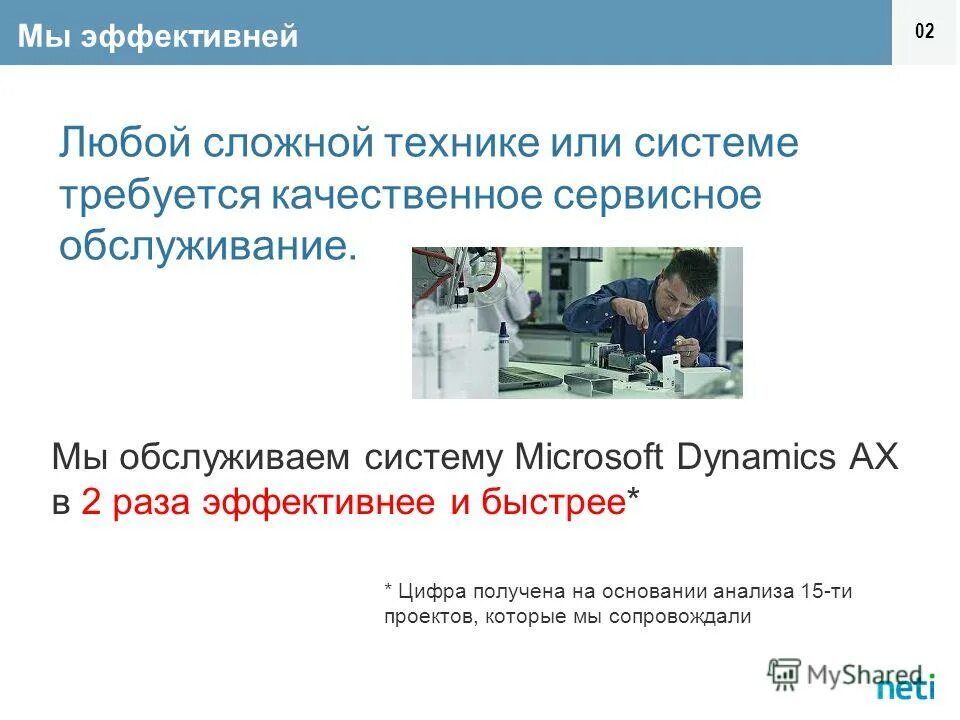 Мы эффективней

02

Любой сложной технике или системе требуется качественное сервисное обслуживание.

Мы обслуживаем систему Microsoft Dynamics AX в 2 раза эффективнее и быстрее*

* Цифра получена на основании анализа 15-ти проектов, которые мы сопровождали

MyShared

neti